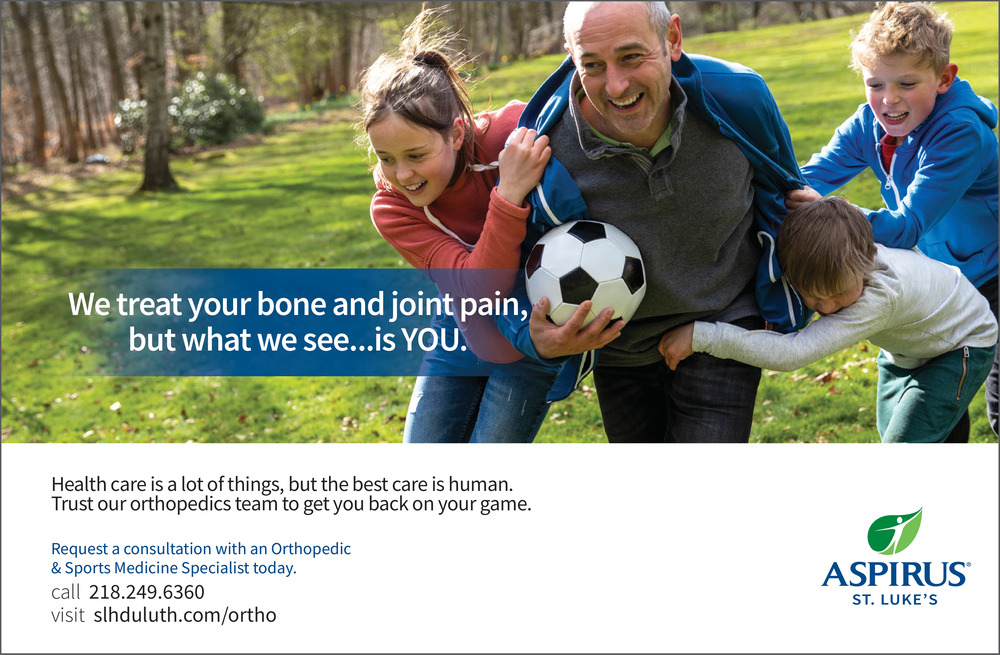 We treat your bone and joint pain, but what we see...is YOU.

Health care is a lot of things, but the best care is human. Trust our orthopedics team to get you back on your game.

Request a consultation with an Orthopedic & Sports Medicine Specialist today.
call 218.249.6360
visit slhduluth.com/ortho

ASPIRUS®
ST. LUKE'S